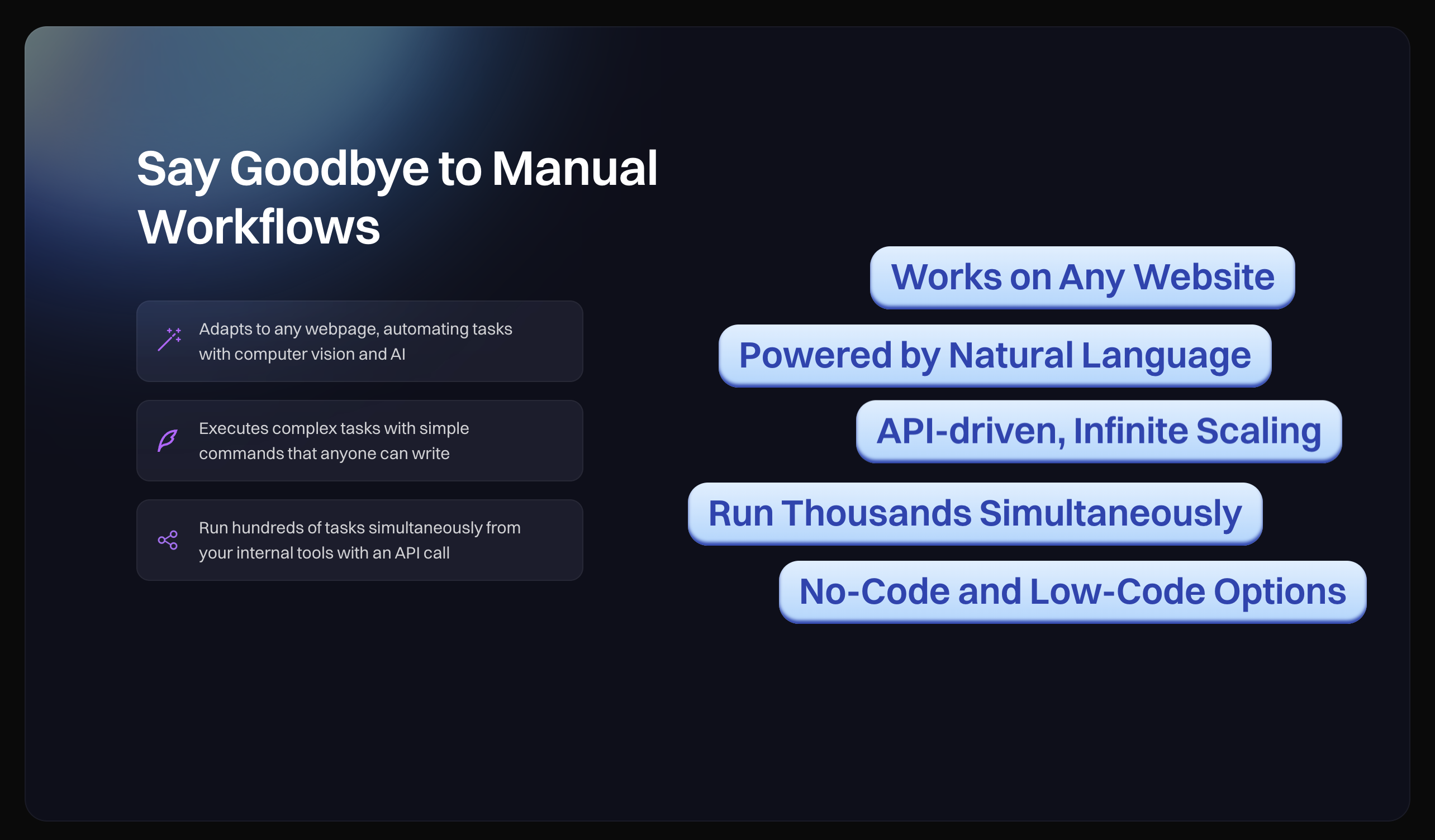 Say Goodbye to Manual Workflows

Adapts to any webpage, automating tasks with computer vision and AI

Executes complex tasks with simple commands that anyone can write

Run hundreds of tasks simultaneously from your internal tools with an API call

Works on Any Website

Powered by Natural Language

API-driven, Infinite Scaling

Run Thousands Simultaneously

No-Code and Low-Code Options